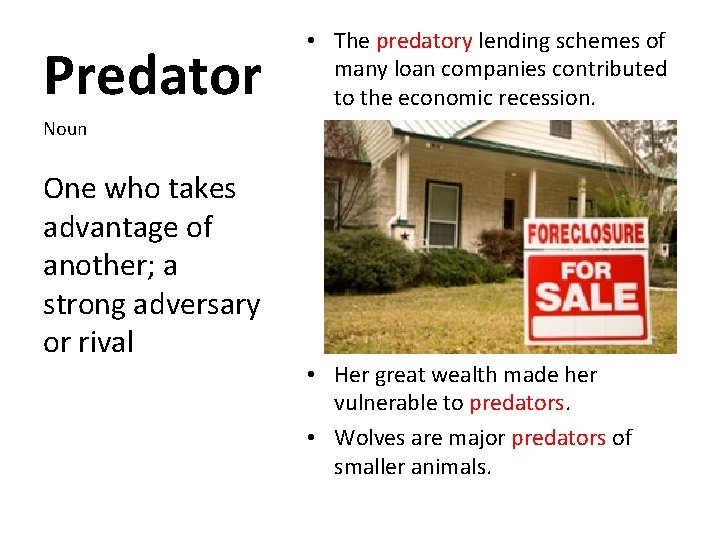 Predator

Noun

One who takes advantage of another; a strong adversary or rival

• The predatory lending schemes of many loan companies contributed to the economic recession.

FORECLOSURE
FOR SALE

• Her great wealth made her vulnerable to predators.

• Wolves are major predators of smaller animals.